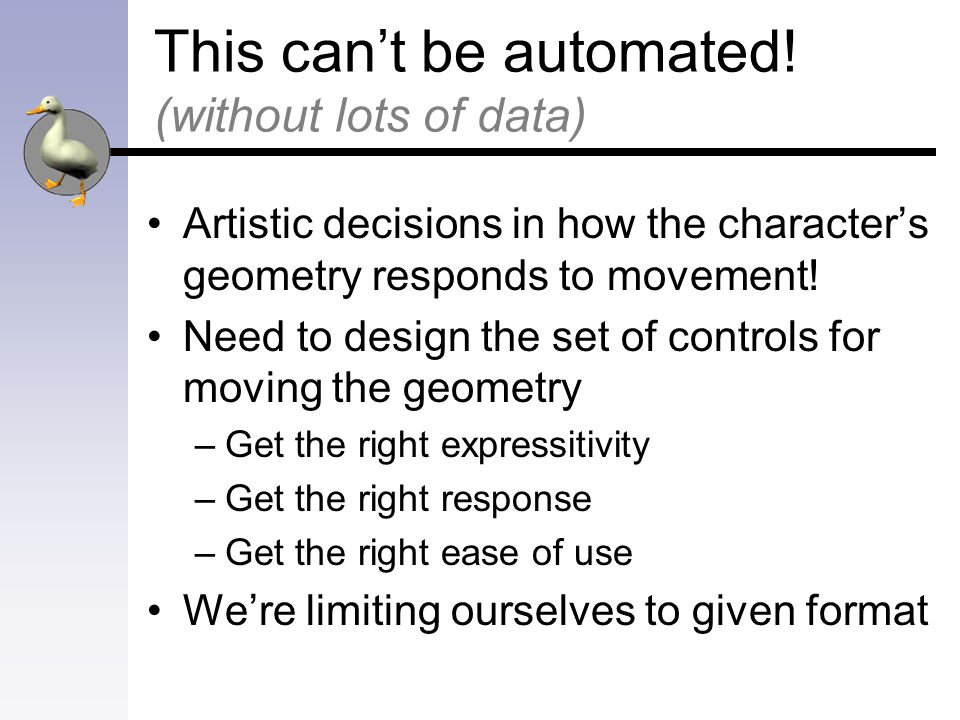 This can’t be automated!
(without lots of data)

• Artistic decisions in how the character’s geometry responds to movement!
• Need to design the set of controls for moving the geometry
– Get the right expressitivity
– Get the right response
– Get the right ease of use
• We’re limiting ourselves to given format